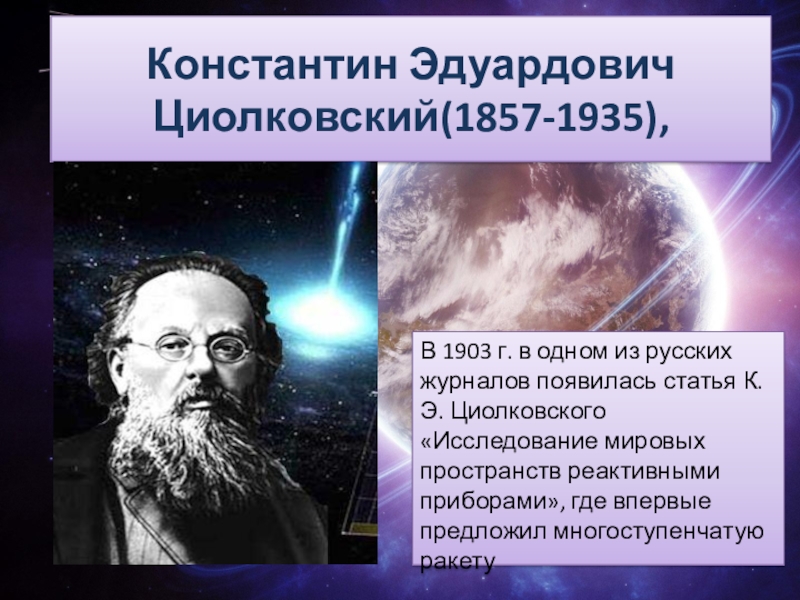 Константин Эдуардович Циолковский(1857-1935),

В 1903 г. в одном из русских журналов появилась статья К. Э. Циолковского «Исследование мировых пространств реактивными приборами», где впервые предложил многоступенчатую ракету